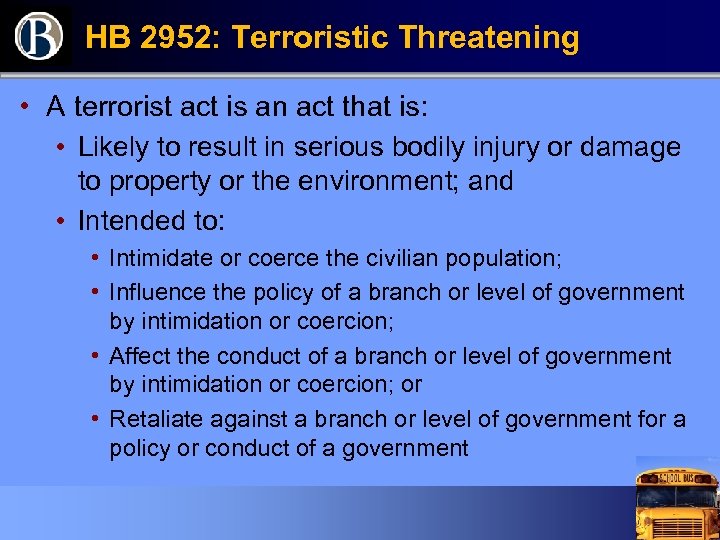 B

HB 2952: Terroristic Threatening

• A terrorist act is an act that is:
  • Likely to result in serious bodily injury or damage to property or the environment; and
  • Intended to:
    • Intimidate or coerce the civilian population;
    • Influence the policy of a branch or level of government by intimidation or coercion;
    • Affect the conduct of a branch or level of government by intimidation or coercion; or
    • Retaliate against a branch or level of government for a policy or conduct of a government

SCHOOL BUS